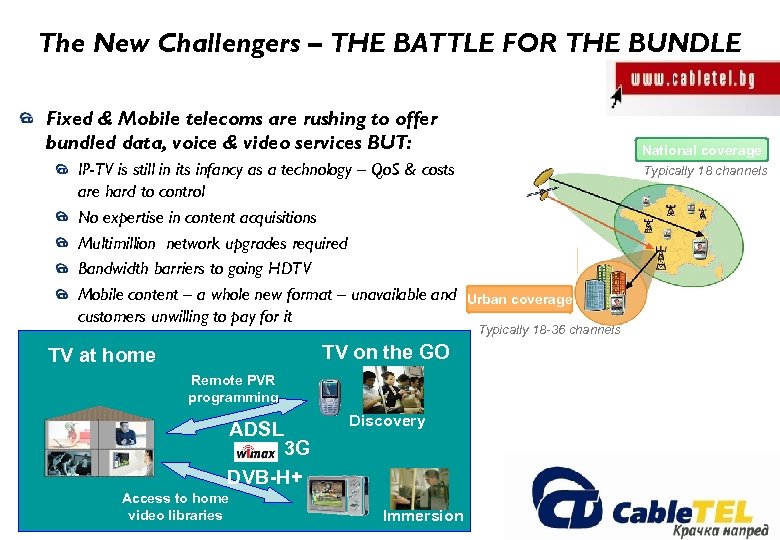 The New Challengers – THE BATTLE FOR THE BUNDLE

www.cabletel.bg

Fixed & Mobile telecoms are rushing to offer bundled data, voice & video services BUT:

IP-TV is still in its infancy as a technology – QoS & costs are hard to control

No expertise in content acquisitions

Multimillion network upgrades required

Bandwidth barriers to going HDTV

Mobile content – a whole new format – unavailable and customers unwilling to pay for it

National coverage
Typically 18 channels

Urban coverage
Typically 18-36 channels

TV at home

TV on the GO

Remote PVR programming

Discovery

ADSL

wimax

3G

DVB-H+

Access to home video libraries

Immersion

CableTEL
Крачка напред